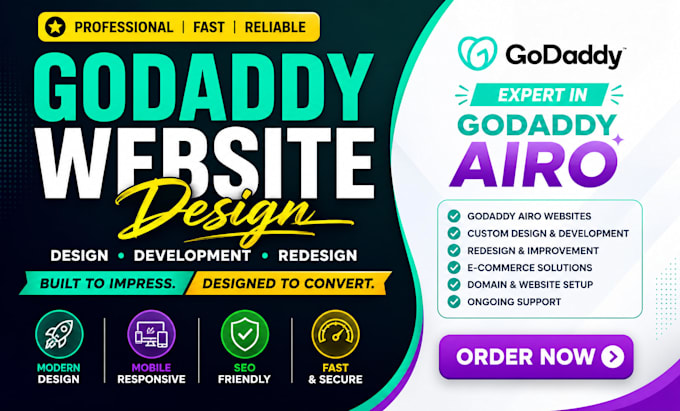 PROFESSIONAL | FAST | RELIABLE

GODADDY WEBSITE Design

DESIGN • DEVELOPMENT • REDESIGN

BUILT TO IMPRESS. DESIGNED TO CONVERT.

MODERN DESIGN

MOBILE RESPONSIVE

SEO FRIENDLY

FAST & SECURE

GoDaddy™

EXPERT IN

GODADDY AIRO

GODADDY AIRO WEBSITES
CUSTOM DESIGN & DEVELOPMENT
REDESIGN & IMPROVEMENT
E-COMMERCE SOLUTIONS
DOMAIN & WEBSITE SETUP
ONGOING SUPPORT

ORDER NOW